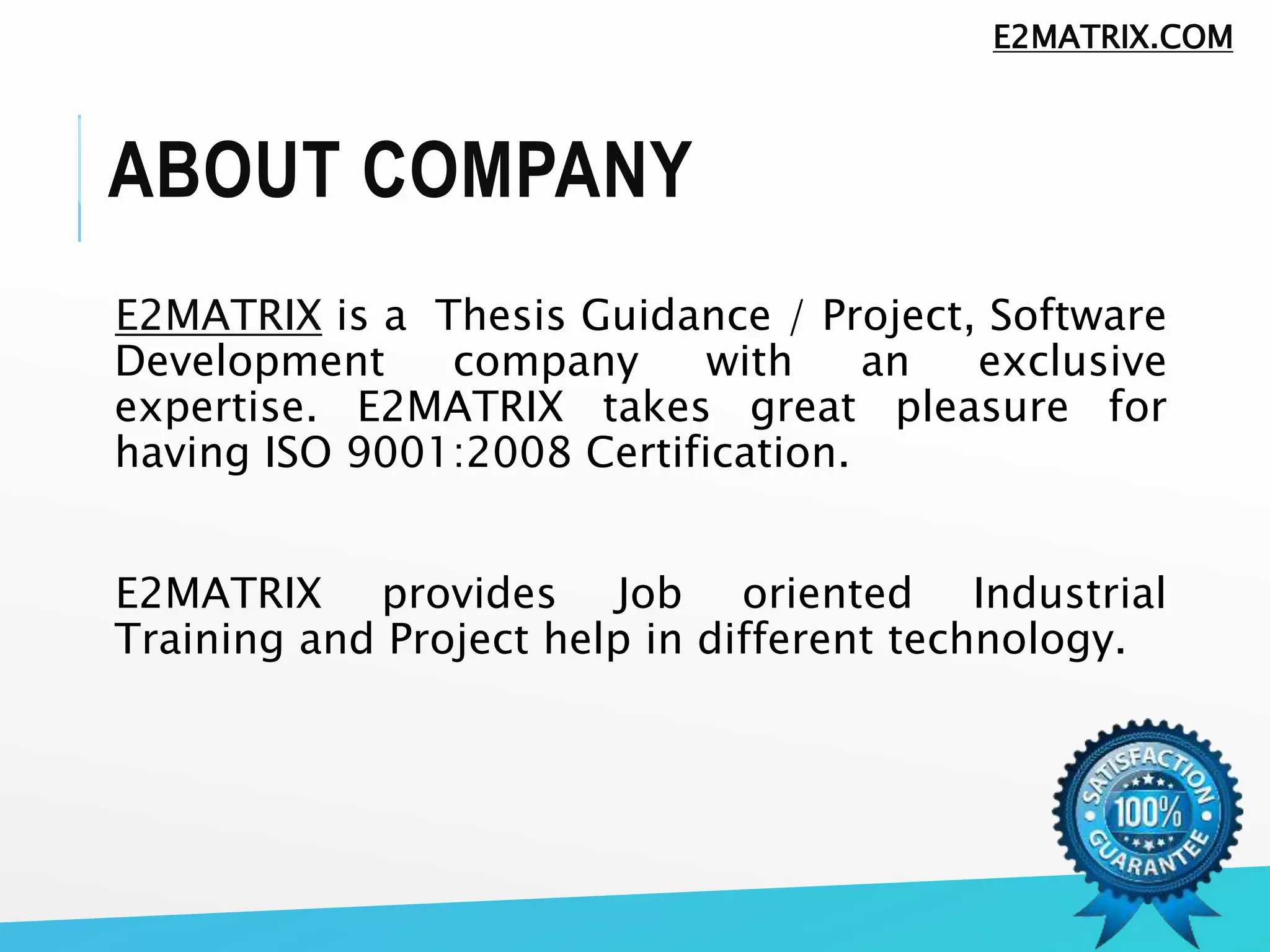 E2MATRIX.COM

ABOUT COMPANY

E2MATRIX is a Thesis Guidance / Project, Software Development company with an exclusive expertise. E2MATRIX takes great pleasure for having ISO 9001:2008 Certification.

E2MATRIX provides Job oriented Industrial Training and Project help in different technology.

SATISFACTION 100% GUARANTEE